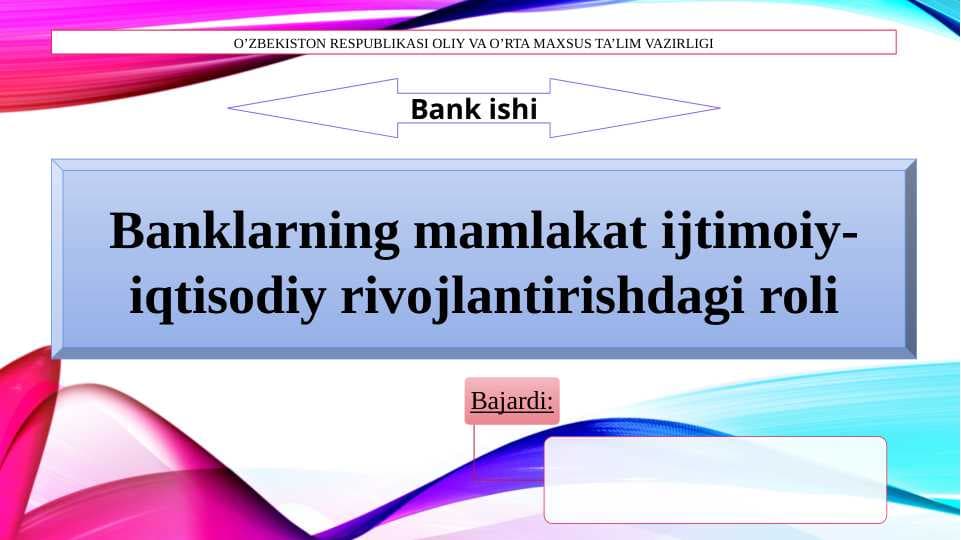 O’ZBEKISTON RESPUBLIKASI OLIY VA O’RTA MAXSUS TA’LIM VAZIRLIGI

Bank ishi

Banklarning mamlakat ijtimoiy-iqtisodiy rivojlantirishdagi roli

Bajardi: